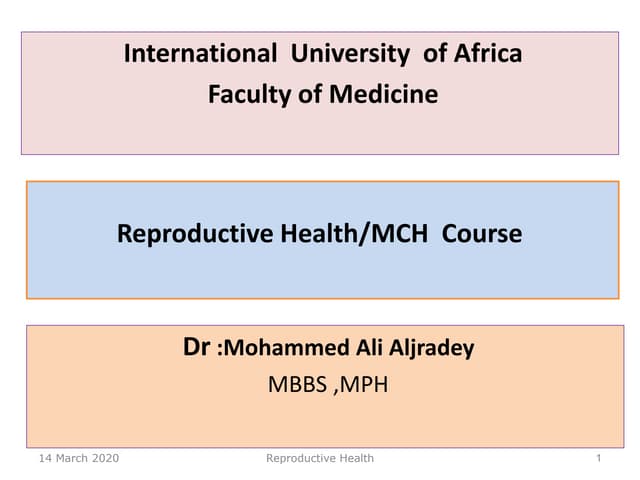 International University of Africa
Faculty of Medicine

Reproductive Health/MCH Course

Dr :Mohammed Ali Aljradey
MBBS ,MPH

14 March 2020 Reproductive Health 1